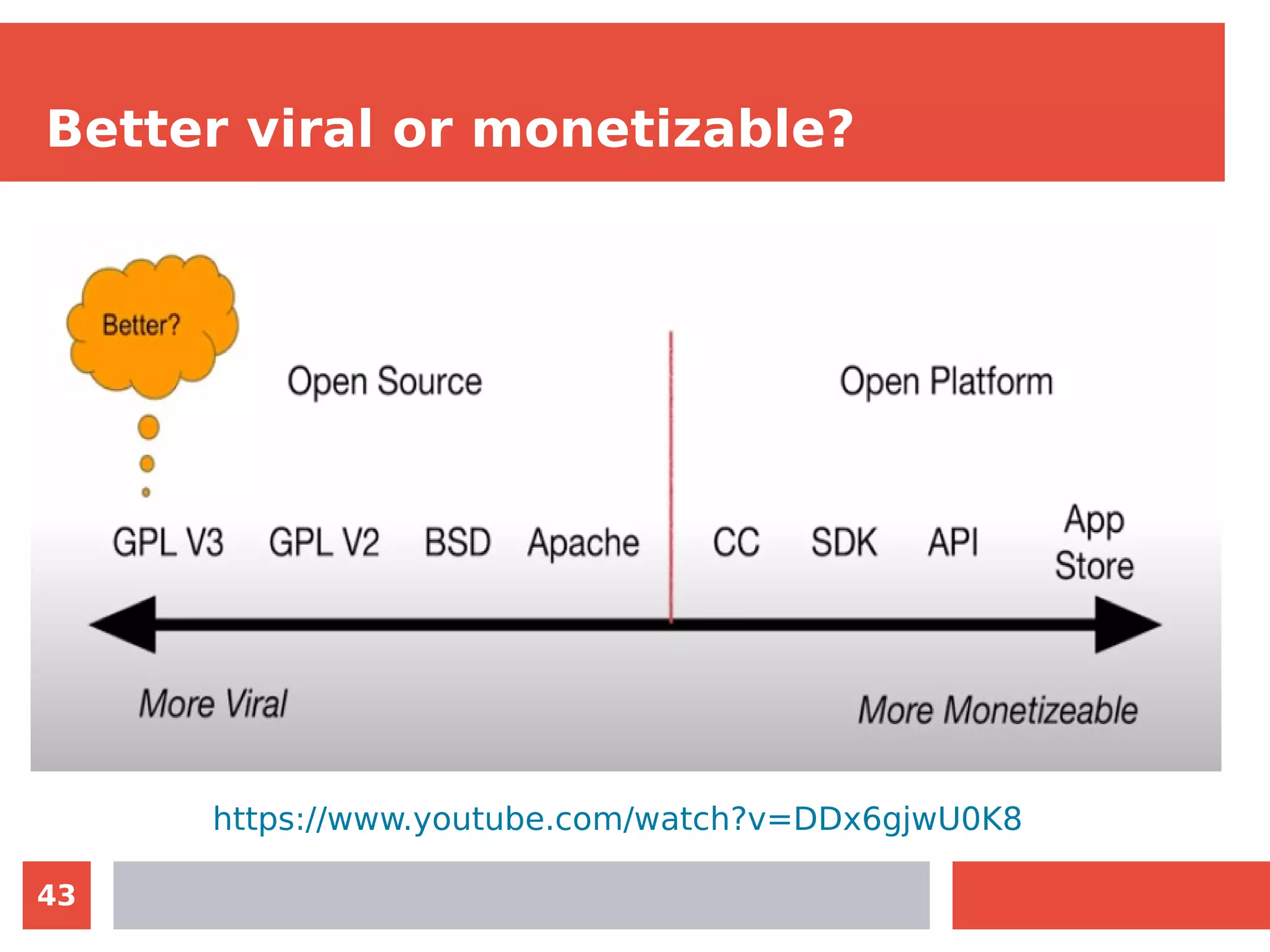 Better viral or monetizable?

Better?

Open Source

Open Platform

GPL V3 GPL V2 BSD Apache CC SDK API App Store

More Viral

More Monetizeable

https://www.youtube.com/watch?v=DDx6gjwU0K8

43